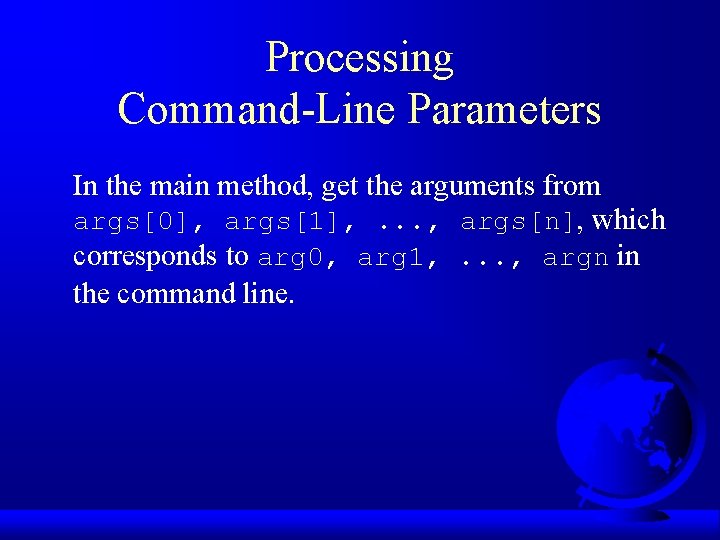 Processing
Command-Line Parameters

In the main method, get the arguments from args[0], args[1], ..., args[n], which corresponds to arg0, arg1, ..., argn in the command line.